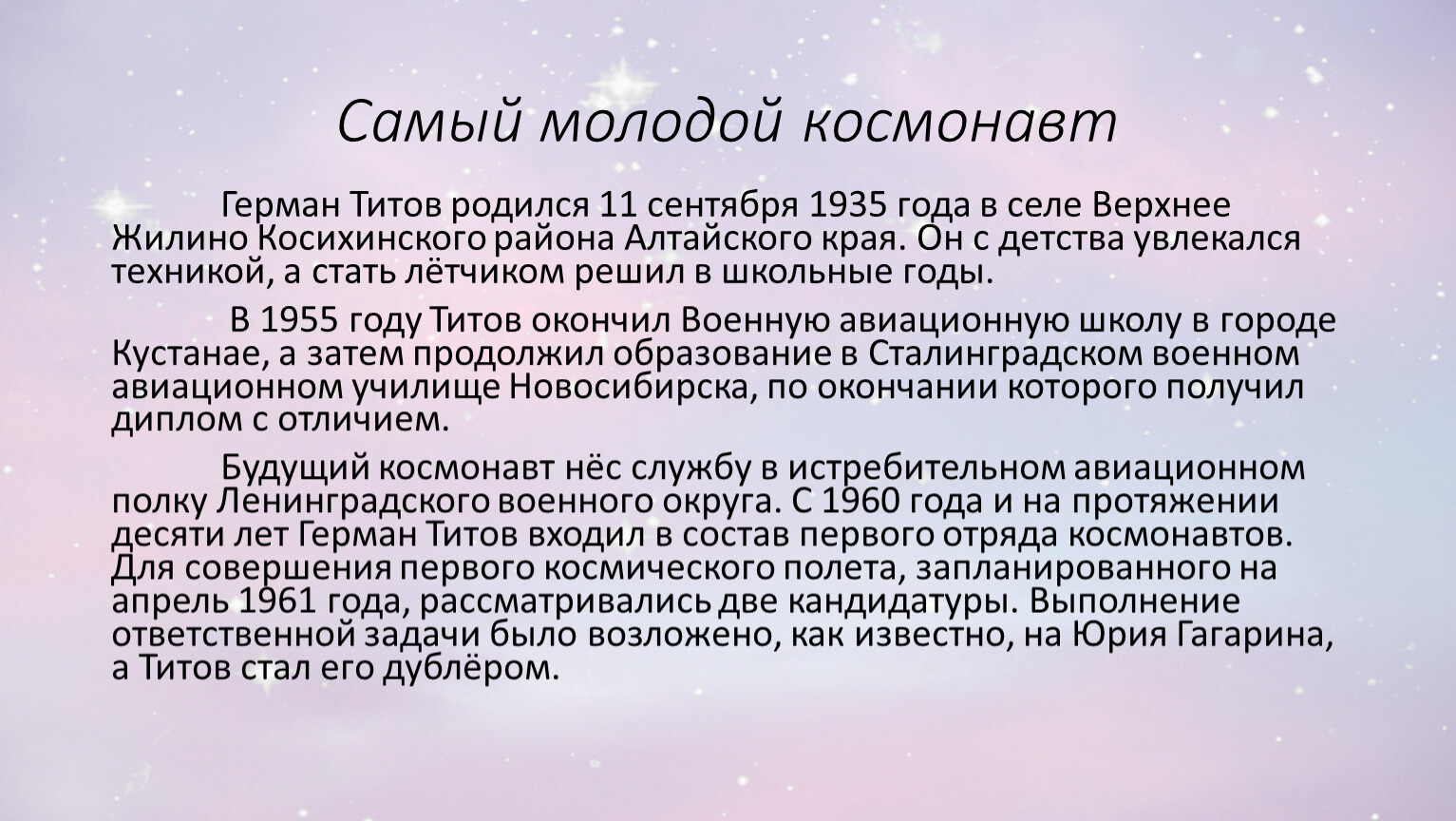 Самый молодой космонавт

Герман Титов родился 11 сентября 1935 года в селе Верхнее Жилино Косихинского района Алтайского края. Он с детства увлекался техникой, а стать лётчиком решил в школьные годы.

В 1955 году Титов окончил Военную авиационную школу в городе Кустанае, а затем продолжил образование в Сталинградском военном авиационном училище Новосибирска, по окончании которого получил диплом с отличием.

Будущий космонавт нёс службу в истребительном авиационном полку Ленинградского военного округа. С 1960 года и на протяжении десяти лет Герман Титов входил в состав первого отряда космонавтов. Для совершения первого космического полета, запланированного на апрель 1961 года, рассматривались две кандидатуры. Выполнение ответственной задачи было возложено, как известно, на Юрия Гагарина, а Титов стал его дублёром.